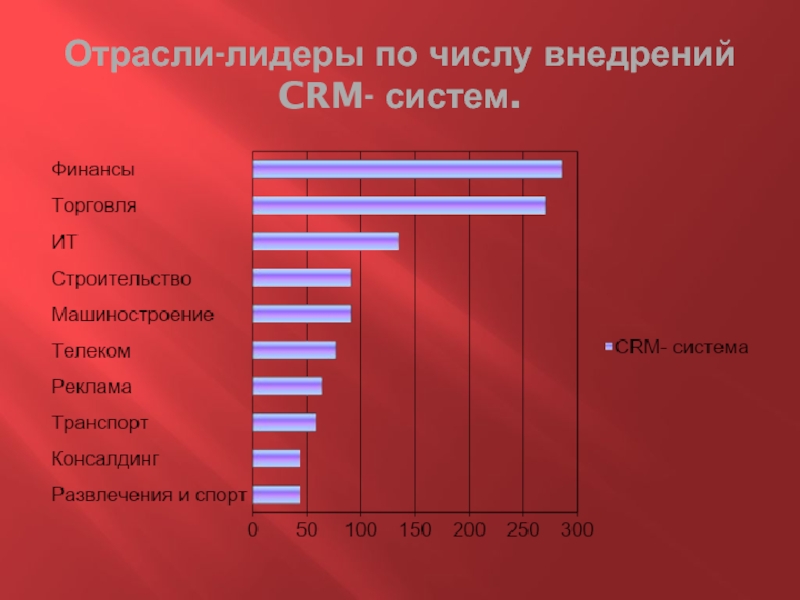 Отрасли-лидеры по числу внедрений CRM- систем.

Финансы
Торговля
ИТ
Строительство
Машиностроение
Телеком
Реклама
Транспорт
Консалдинг
Развлечения и спорт

0 50 100 150 200 250 300

CRM- система